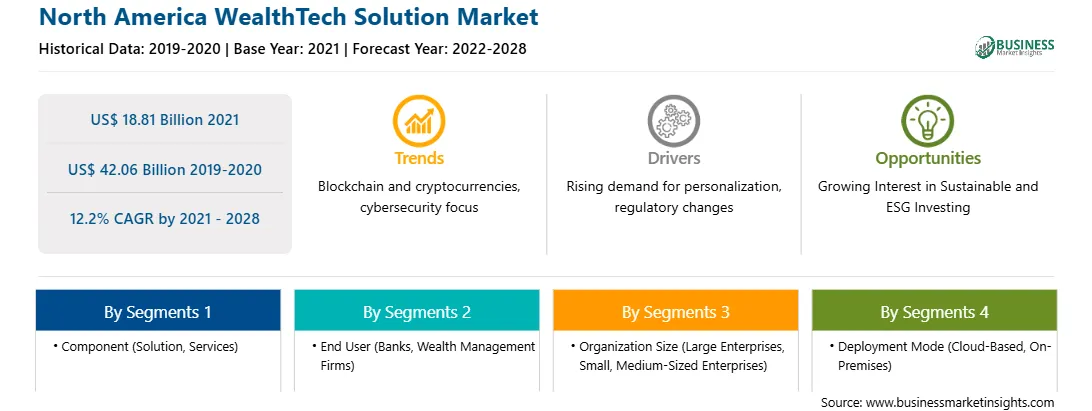 North America WealthTech Solution Market
Historical Data: 2019-2020 | Base Year: 2021 | Forecast Year: 2022-2028

BUSINESS
Market Insights

US$ 18.81 Billion 2021

US$ 42.06 Billion 2019-2020

12.2% CAGR by 2021 - 2028

Trends
Blockchain and cryptocurrencies, cybersecurity focus

Drivers
Rising demand for personalization, regulatory changes

Opportunities
Growing Interest in Sustainable and ESG Investing

By Segments 1
• Component (Solution, Services)

By Segments 2
• End User (Banks, Wealth Management Firms)

By Segments 3
• Organization Size (Large Enterprises, Small, Medium-Sized Enterprises)

By Segments 4
• Deployment Mode (Cloud-Based, On-Premises)

Source: www.businessmarketinsights.com